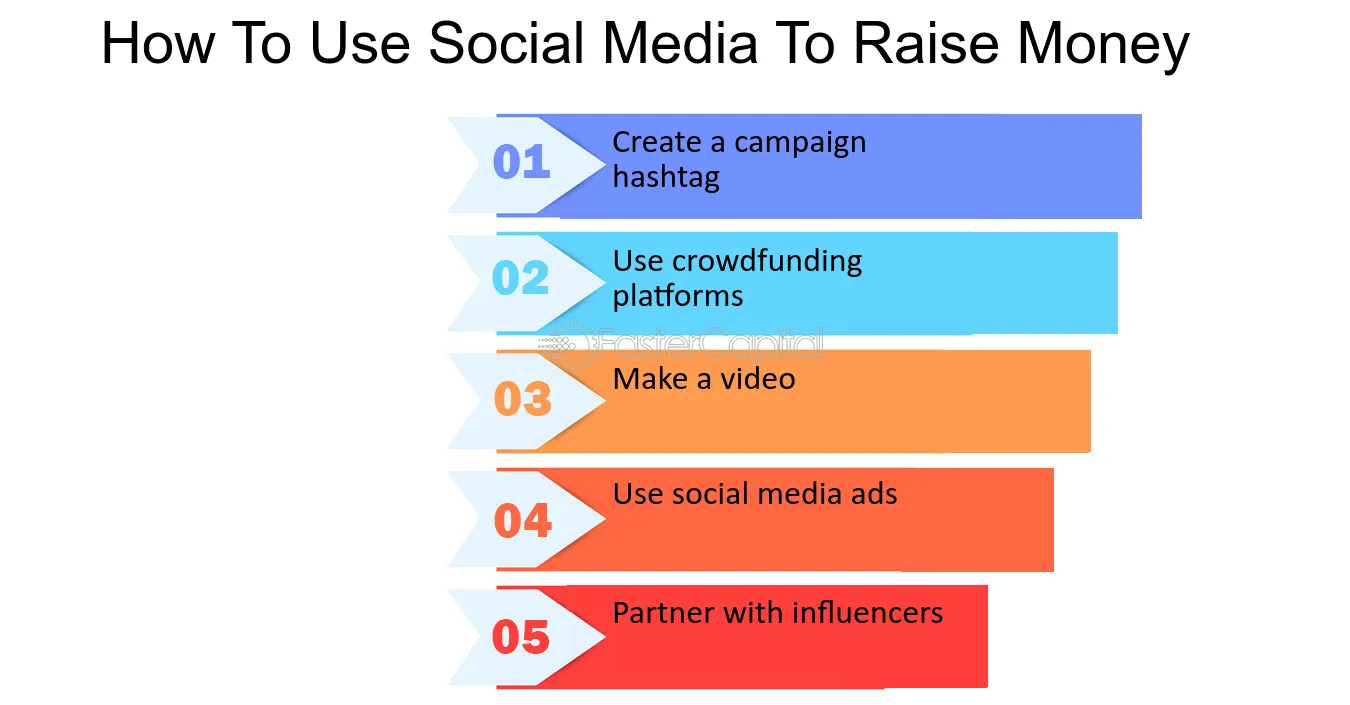 How To Use Social Media To Raise Money

01 Create a campaign hashtag

02 Use crowdfunding platforms

FasterCapital

03 Make a video

04 Use social media ads

05 Partner with influencers